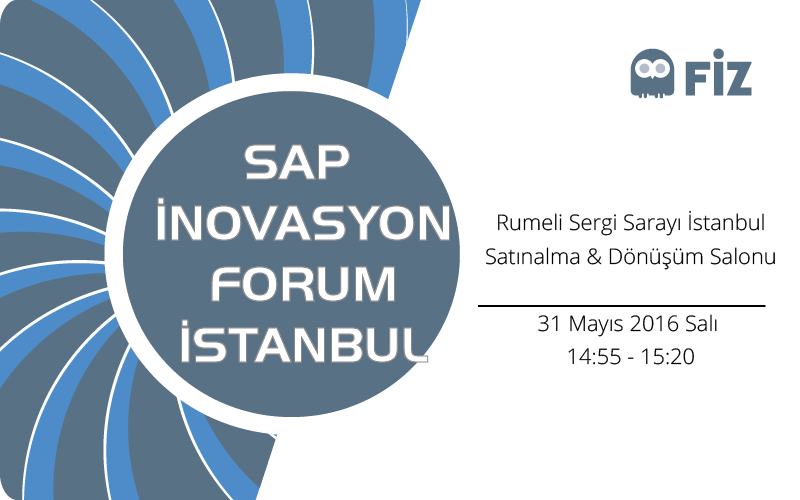 FİZ

SAP İNOVASYON FORUM İSTANBUL

Rumeli Sergi Sarayı İstanbul
Satınalma & Dönüşüm Salonu

31 Mayıs 2016 Salı
14:55 - 15:20